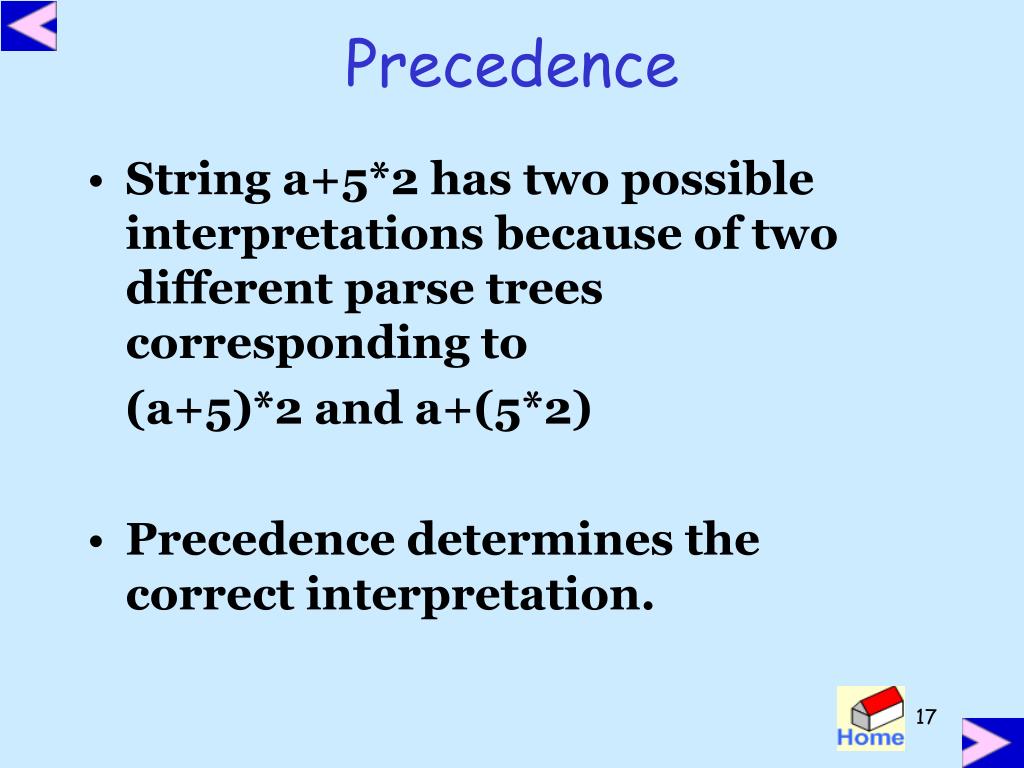 Precedence

• String a+5*2 has two possible interpretations because of two different parse trees corresponding to

(a+5)*2 and a+(5*2)

• Precedence determines the correct interpretation.

Home

17